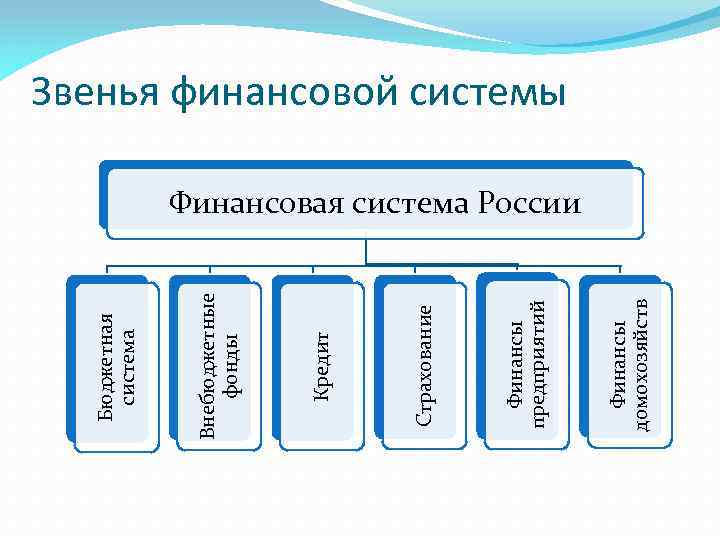 Звенья финансовой системы

Финансовая система России

Бюджетная система

Внебюджетные фонды

Кредит

Страхование

Финансы предприятий

Финансы домохозяйств